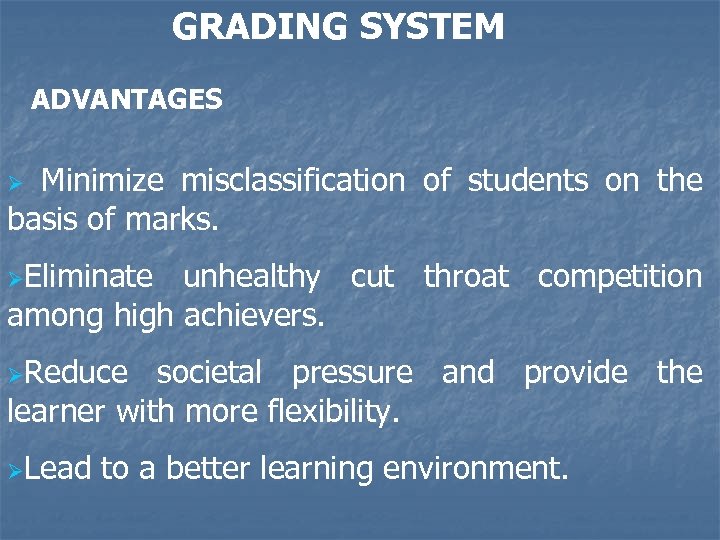 GRADING SYSTEM

ADVANTAGES

➢ Minimize misclassification of students on the basis of marks.

➢Eliminate unhealthy cut throat competition among high achievers.

➢Reduce societal pressure and provide the learner with more flexibility.

➢Lead to a better learning environment.